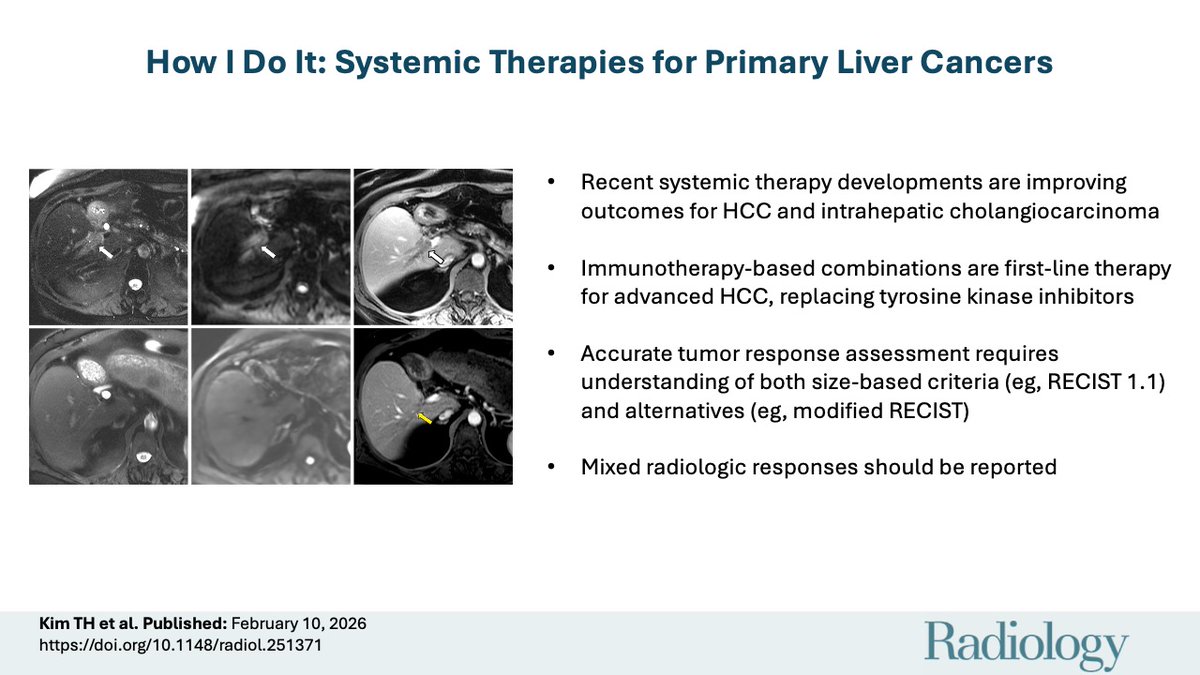 How I Do It: Systemic Therapies for Primary Liver Cancers

• Recent systemic therapy developments are improving outcomes for HCC and intrahepatic cholangiocarcinoma

• Immunotherapy-based combinations are first-line therapy for advanced HCC, replacing tyrosine kinase inhibitors

• Accurate tumor response assessment requires understanding of both size-based criteria (eg, RECIST 1.1) and alternatives (eg, modified RECIST)

• Mixed radiologic responses should be reported

Kim TH et al. Published: February 10, 2026
https://doi.org/10.1148/radiol.251371

Radiology